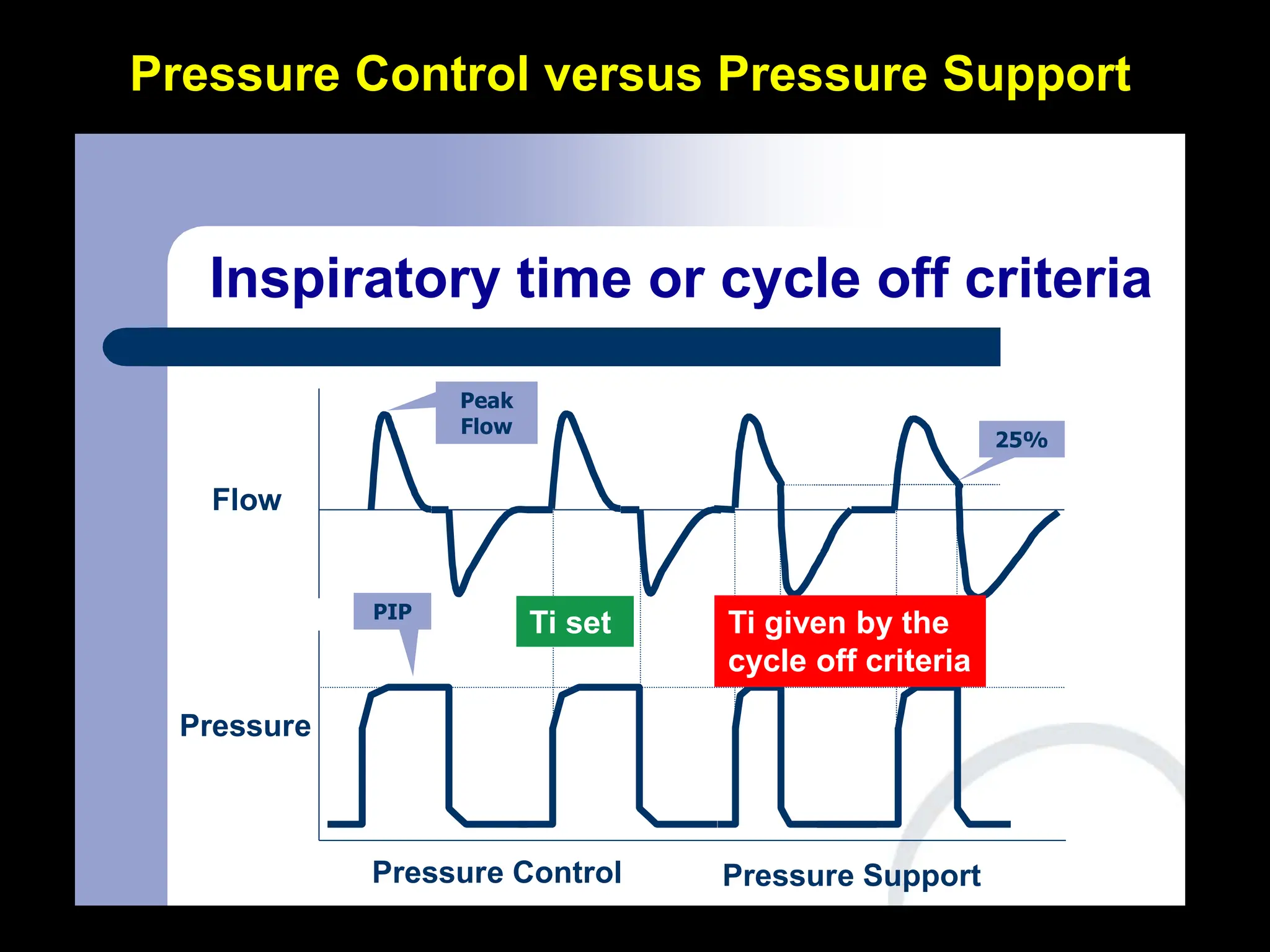 Pressure Control versus Pressure Support

Inspiratory time or cycle off criteria

Peak Flow

25%

Flow

PIP

Ti set

Ti given by the cycle off criteria

Pressure

Pressure Control

Pressure Support